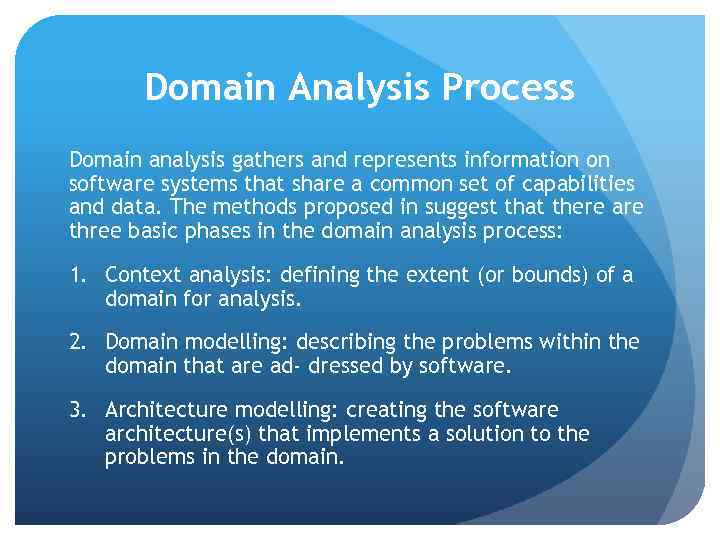 Domain Analysis Process

Domain analysis gathers and represents information on software systems that share a common set of capabilities and data. The methods proposed in suggest that there are three basic phases in the domain analysis process:

1. Context analysis: defining the extent (or bounds) of a domain for analysis.

2. Domain modelling: describing the problems within the domain that are ad- dressed by software.

3. Architecture modelling: creating the software architecture(s) that implements a solution to the problems in the domain.